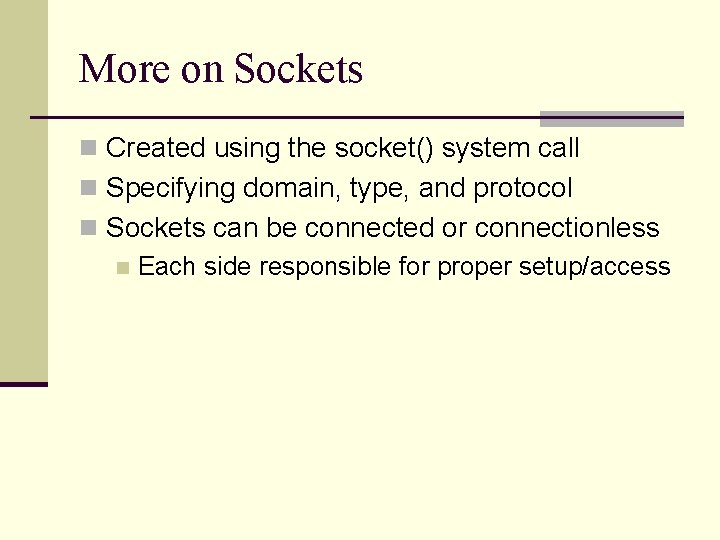 More on Sockets

Created using the socket() system call

Specifying domain, type, and protocol

Sockets can be connected or connectionless

Each side responsible for proper setup/access